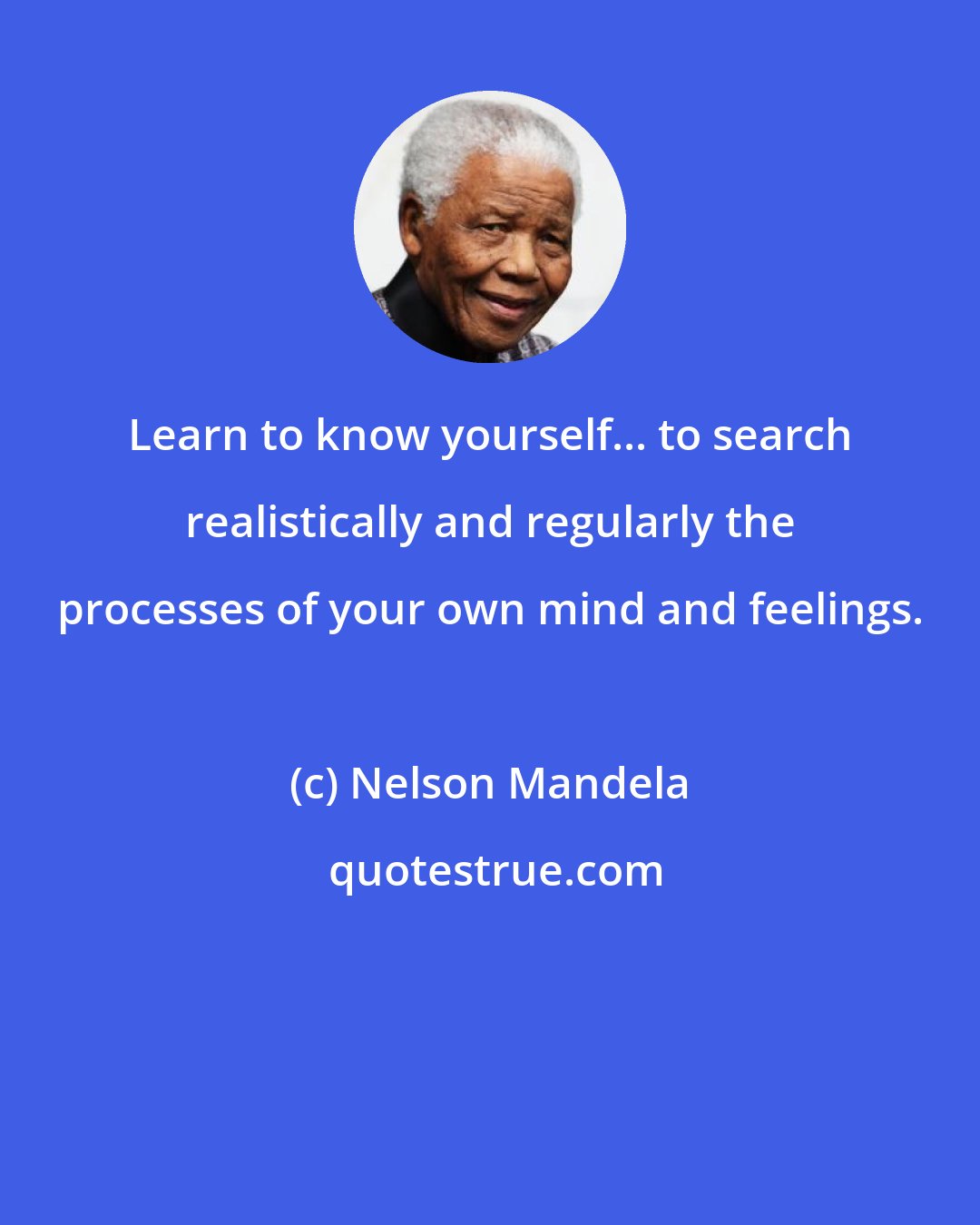 Learn to know yourself... to search realistically and regularly the processes of your own mind and feelings.

(c) Nelson Mandela

quotestrue.com